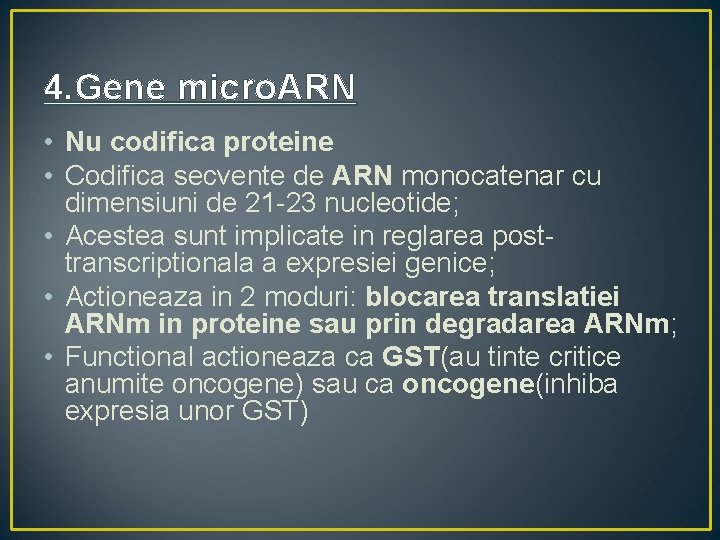 4.Gene microARN

• Nu codifica proteine
• Codifica secvente de ARN monocatenar cu dimensiuni de 21-23 nucleotide;
• Acestea sunt implicate in reglarea post-transcriptionala a expresiei genice;
• Actioneaza in 2 moduri: blocarea translatiei ARNm in proteine sau prin degradarea ARNm;
• Functional actioneaza ca GST(au tinte critice anumite oncogene) sau ca oncogene(inhiba expresia unor GST)